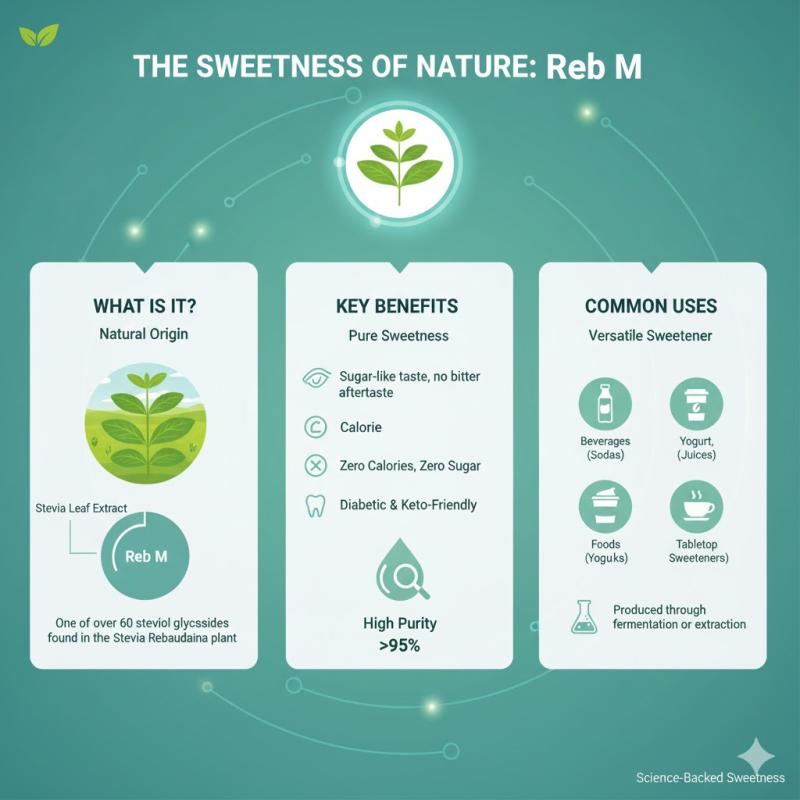 THE SWEETNESS OF NATURE: Reb M

WHAT IS IT?

Natural Origin

Stevia Leaf Extract

Reb M

One of over 60 steviol glycssides found in the Stevia Rebaudaina plant

KEY BENEFITS

Pure Sweetness

Sugar-like taste, no bitter aftertaste

Calorie

Zero Calories, Zero Sugar

Diabetic & Keto-Friendly

High Purity
>95%

COMMON USES

Versatile Sweetener

Beverages (Sodas)

Yogurt, (Juices)

Foods (Yoguks)

Tabletop Sweeteners)

Produced through fermentation or extraction

Science-Backed Sweetness